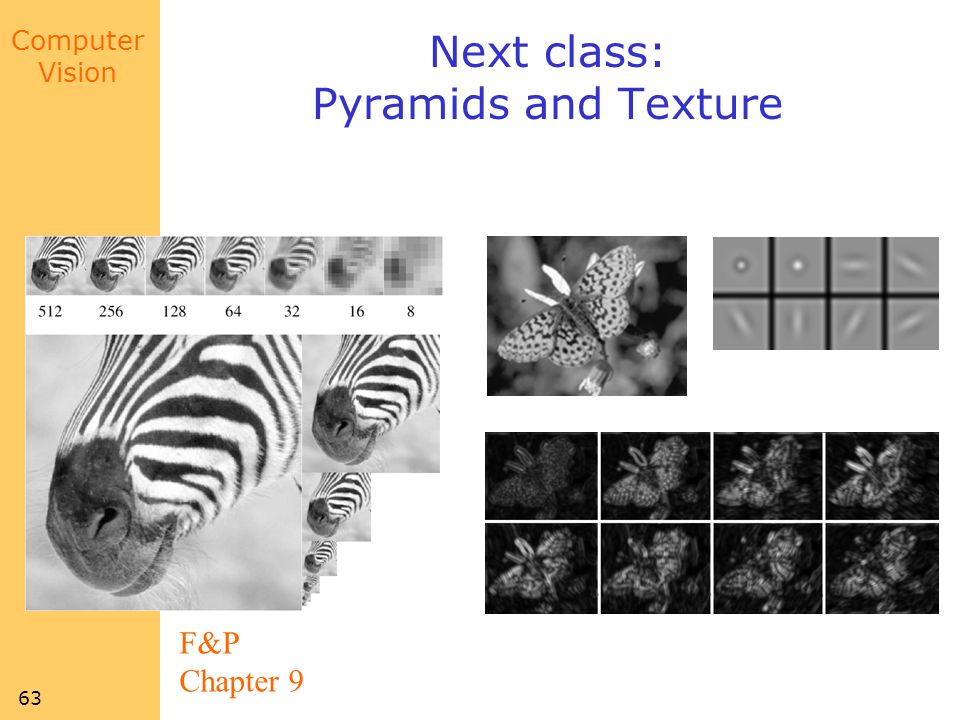 Computer Vision

Next class:
Pyramids and Texture

512 256 128 64 32 16 8

F&P
Chapter 9

63